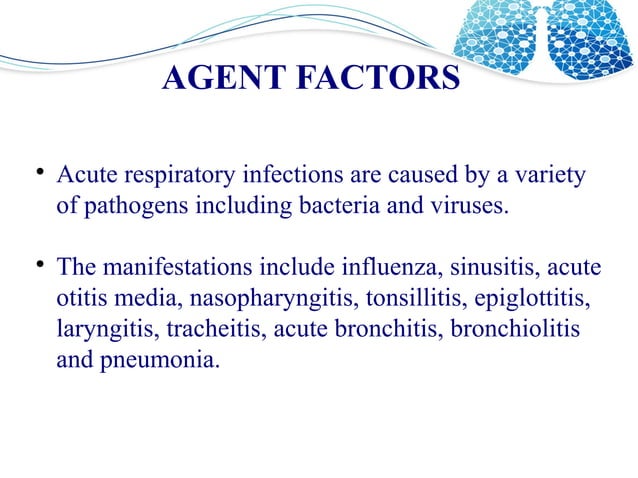 AGENT FACTORS

• Acute respiratory infections are caused by a variety of pathogens including bacteria and viruses.

• The manifestations include influenza, sinusitis, acute otitis media, nasopharyngitis, tonsillitis, epiglottitis, laryngitis, tracheitis, acute bronchitis, bronchiolitis and pneumonia.